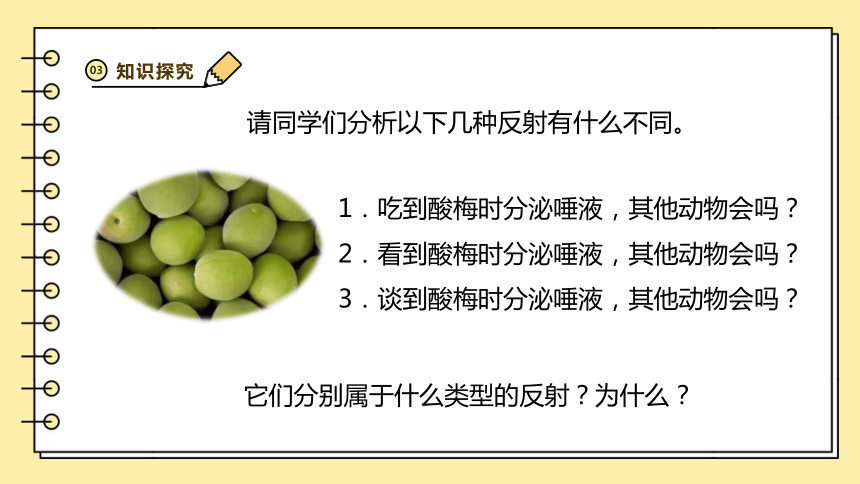 03 知识探究

请同学们分析以下几种反射有什么不同。

1．吃到酸梅时分泌唾液，其他动物会吗？
2．看到酸梅时分泌唾液，其他动物会吗？
3．谈到酸梅时分泌唾液，其他动物会吗？

它们分别属于什么类型的反射？为什么？